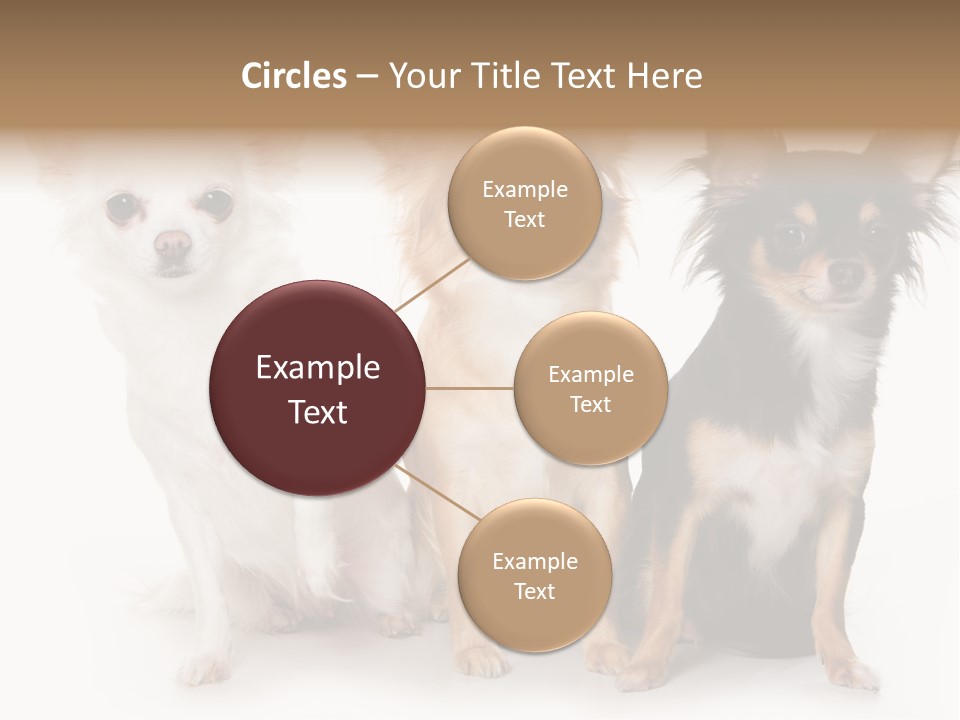 Circles – Your Title Text Here

Example Text

Example Text

Example Text

Example Text